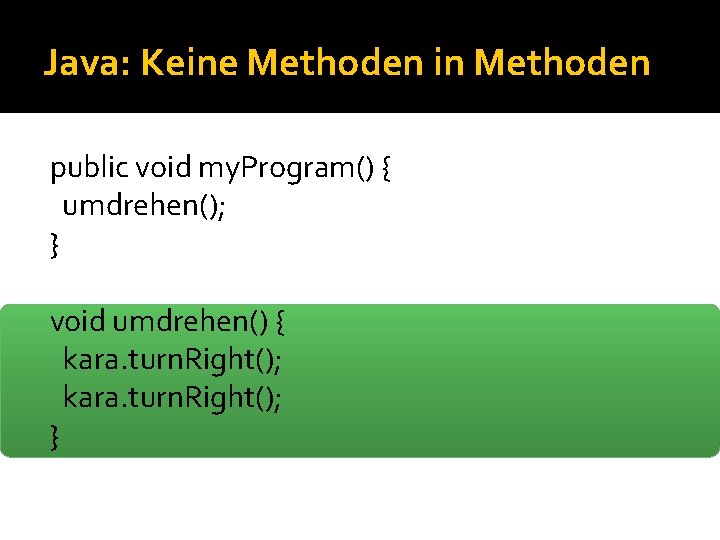 Java: Keine Methoden in Methoden

public void myProgram() {
 umdrehen();
}

void umdrehen() {
 kara.turnRight();
 kara.turnRight();
}